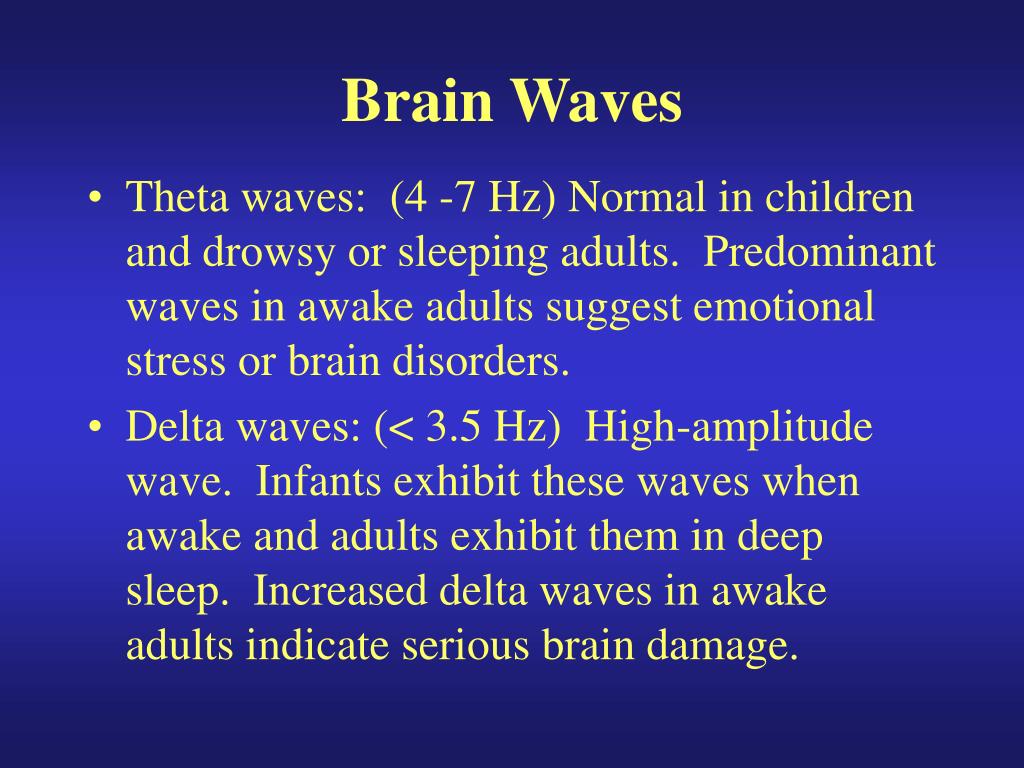 Brain Waves

• Theta waves: (4 -7 Hz) Normal in children and drowsy or sleeping adults. Predominant waves in awake adults suggest emotional stress or brain disorders.

• Delta waves: (< 3.5 Hz) High-amplitude wave. Infants exhibit these waves when awake and adults exhibit them in deep sleep. Increased delta waves in awake adults indicate serious brain damage.